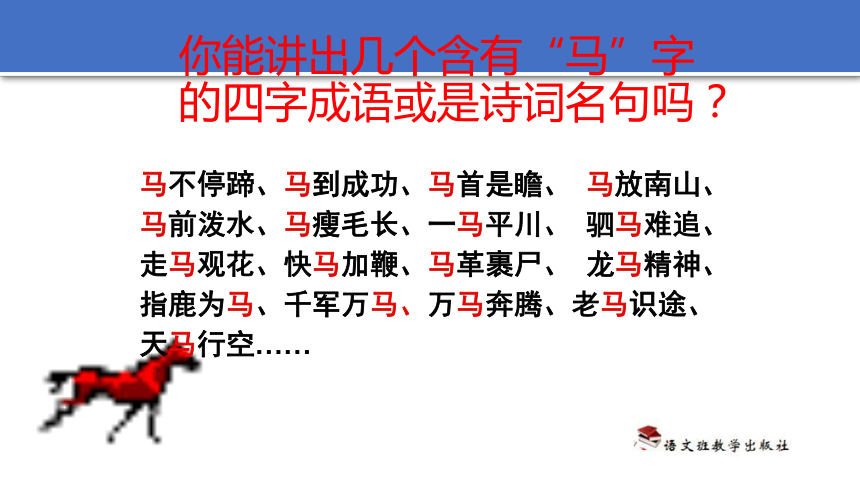 你能讲出几个含有“马”字的四字成语或是诗词名句吗？

马不停蹄、马到成功、马首是瞻、 马放南山、马前泼水、马瘦毛长、一马平川、 驷马难追、走马观花、快马加鞭、马革裹尸、 龙马精神、指鹿为马、千军万马、万马奔腾、老马识途、天马行空……

语文班教学出版社